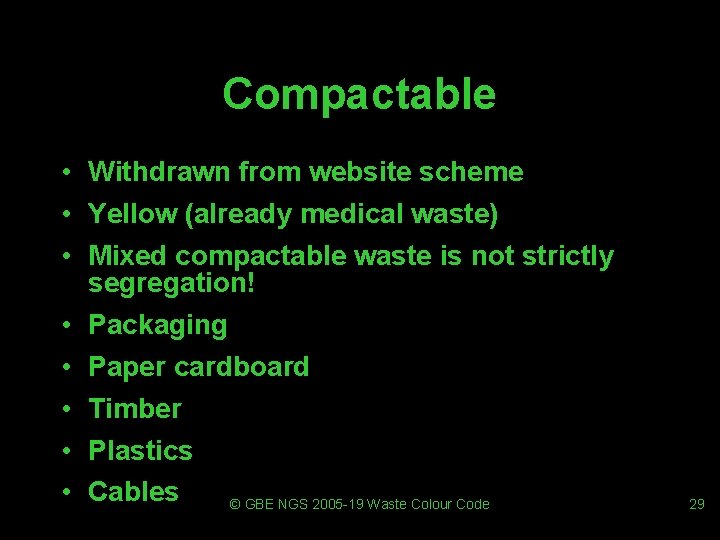 Compactable

• Withdrawn from website scheme
• Yellow (already medical waste)
• Mixed compactable waste is not strictly segregation!
• Packaging
• Paper cardboard
• Timber
• Plastics
• Cables

© GBE NGS 2005-19 Waste Colour Code

29